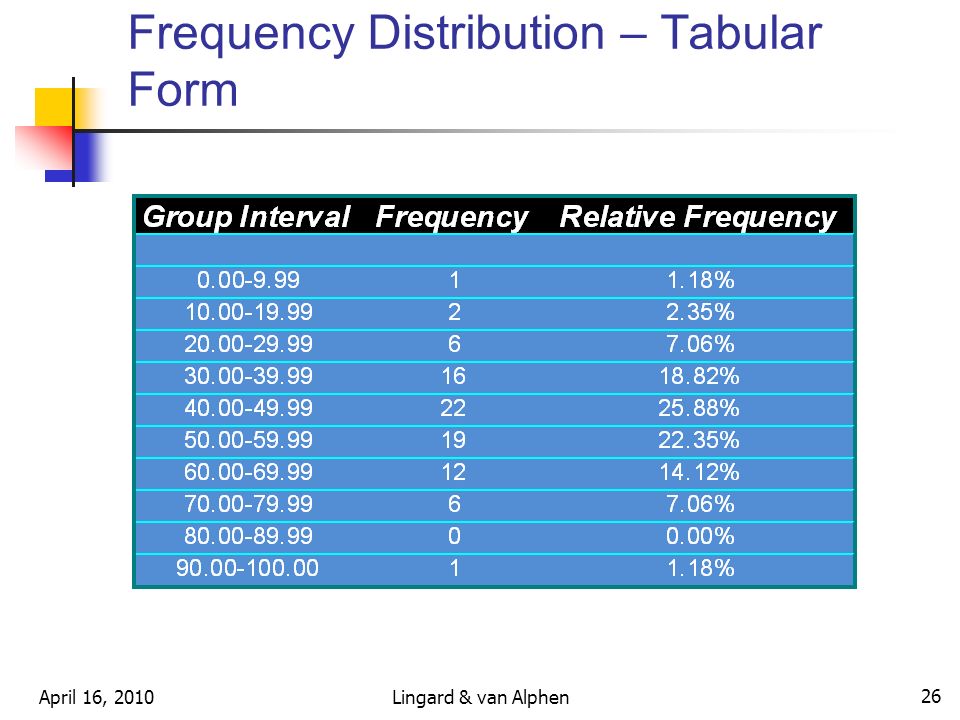 Frequency Distribution – Tabular Form

| Group Interval | Frequency | Relative Frequency |
|---|---|---|
| | | |
| 0.00-9.99 | 1 | 1.18% |
| 10.00-19.99 | 2 | 2.35% |
| 20.00-29.99 | 6 | 7.06% |
| 30.00-39.99 | 16 | 18.82% |
| 40.00-49.99 | 22 | 25.88% |
| 50.00-59.99 | 19 | 22.35% |
| 60.00-69.99 | 12 | 14.12% |
| 70.00-79.99 | 6 | 7.06% |
| 80.00-89.99 | 0 | 0.00% |
| 90.00-100.00 | 1 | 1.18% |

April 16, 2010 Lingard & van Alphen 26